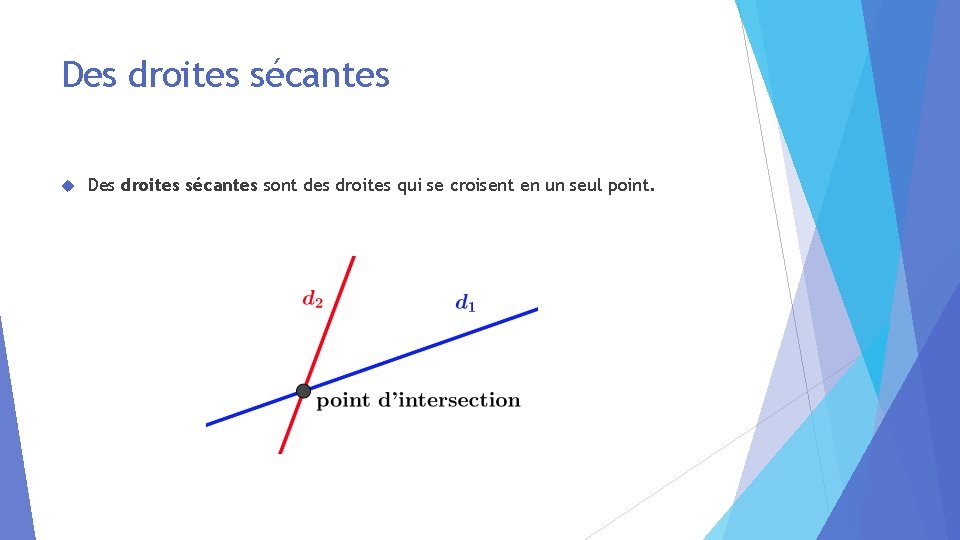 Des droites sécantes

Des droites sécantes sont des droites qui se croisent en un seul point.

$d_2$

$d_1$

point d'intersection